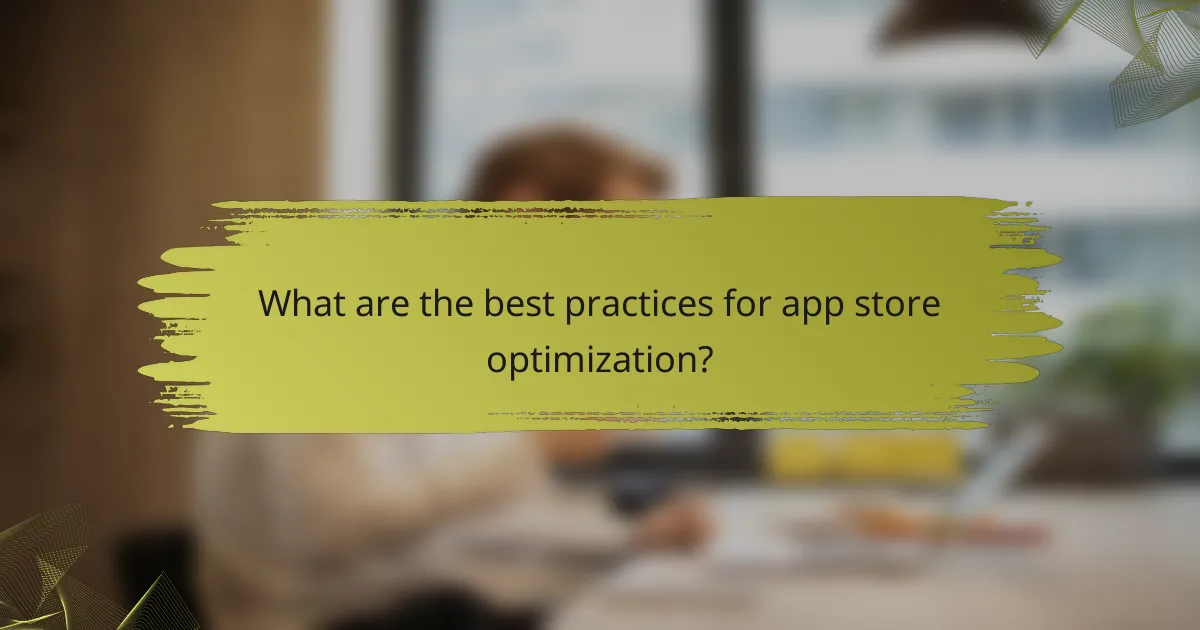 What are the best practices for app store optimization?